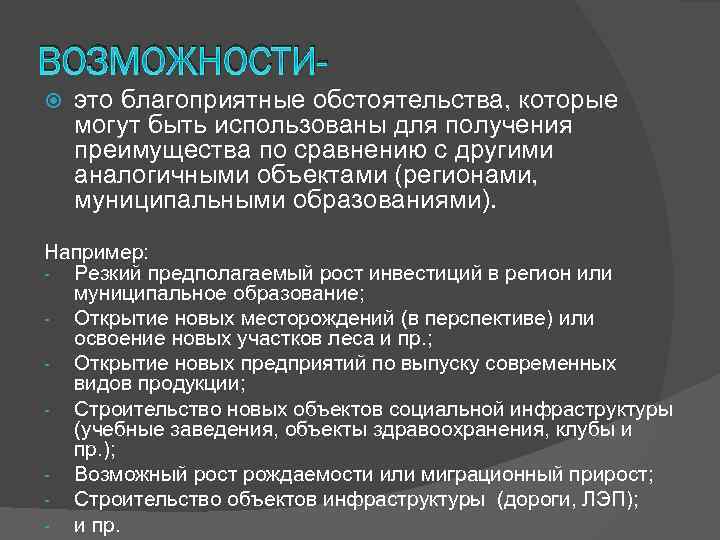 ВОЗМОЖНОСТИ-

это благоприятные обстоятельства, которые могут быть использованы для получения преимущества по сравнению с другими аналогичными объектами (регионами, муниципальными образованиями).

Например:
- Резкий предполагаемый рост инвестиций в регион или муниципальное образование;
- Открытие новых месторождений (в перспективе) или освоение новых участков леса и пр.;
- Открытие новых предприятий по выпуску современных видов продукции;
- Строительство новых объектов социальной инфраструктуры (учебные заведения, объекты здравоохранения, клубы и пр.);
- Возможный рост рождаемости или миграционный прирост;
- Строительство объектов инфраструктуры (дороги, ЛЭП);
- и пр.